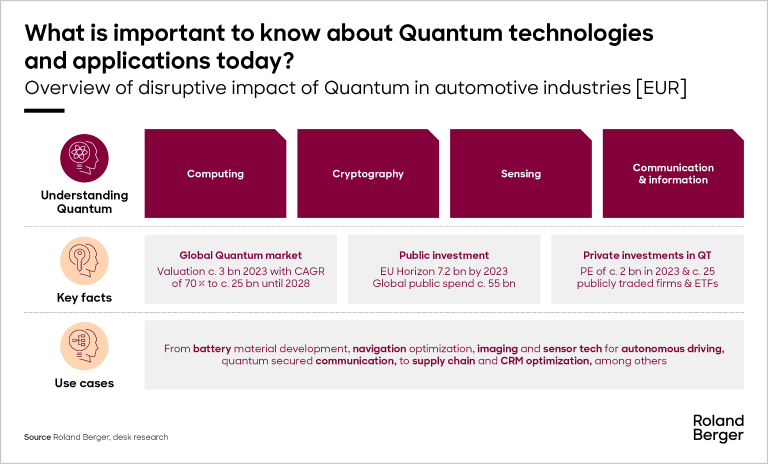 What is important to know about Quantum technologies and applications today?

Overview of disruptive impact of Quantum in automotive industries [EUR]

Understanding Quantum

Computing

Cryptography

Sensing

Communication & information

Key facts

Global Quantum market
Valuation c. 3 bn 2023 with CAGR of 70 % to c. 25 bn until 2028

Public investment
EU Horizon 7.2 bn by 2023
Global public spend c. 55 bn

Private investments in QT
PE of c. 2 bn in 2023 & c. 25 publicly traded firms & ETFs

Use cases

From battery material development, navigation optimization, imaging and sensor tech for autonomous driving, quantum secured communication, to supply chain and CRM optimization, among others

Source Roland Berger, desk research

Roland Berger